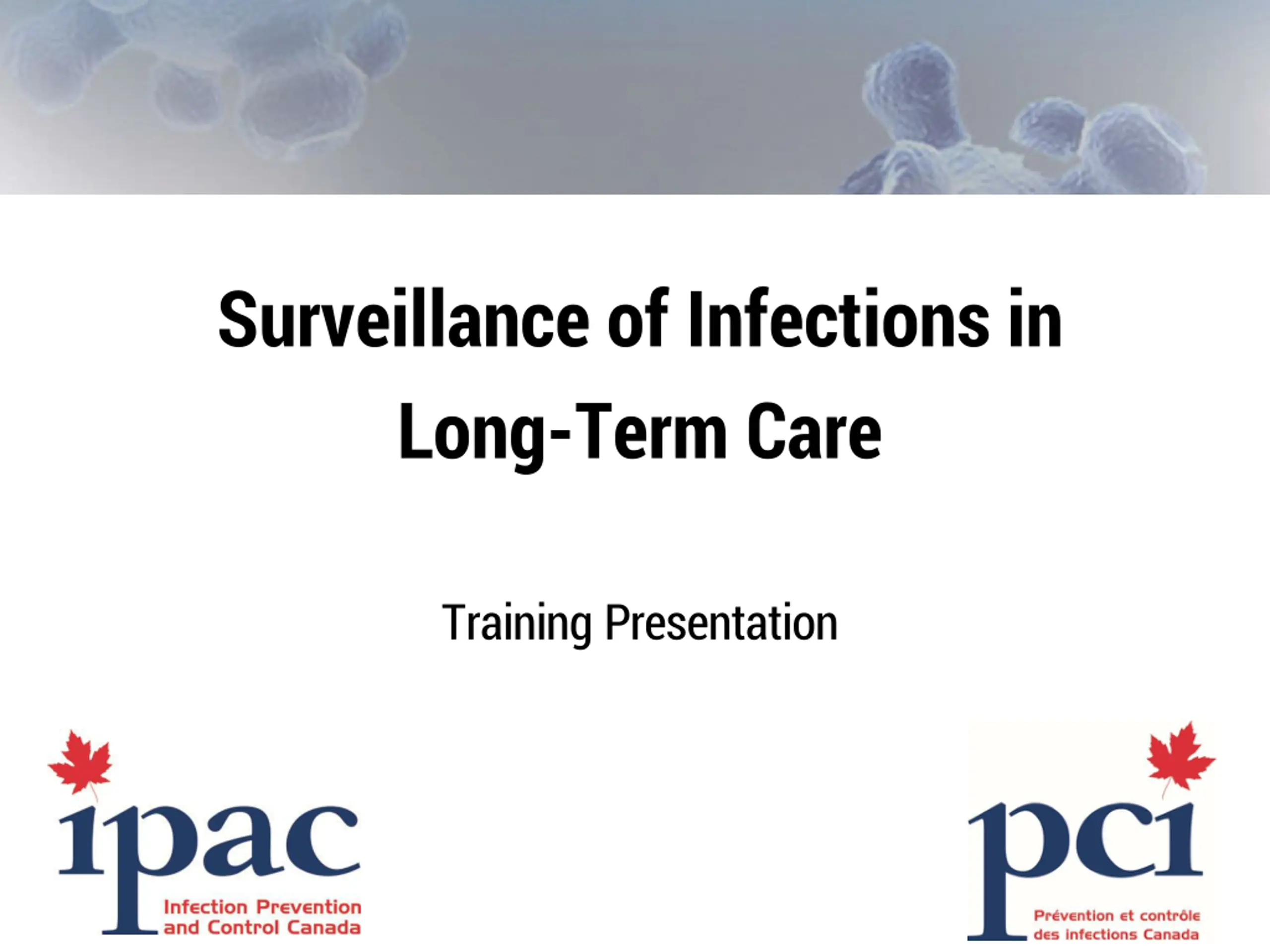 Surveillance of Infections in Long-Term Care

Training Presentation

ipac
Infection Prevention and Control Canada

pci
Prévention et contrôle des infections Canada